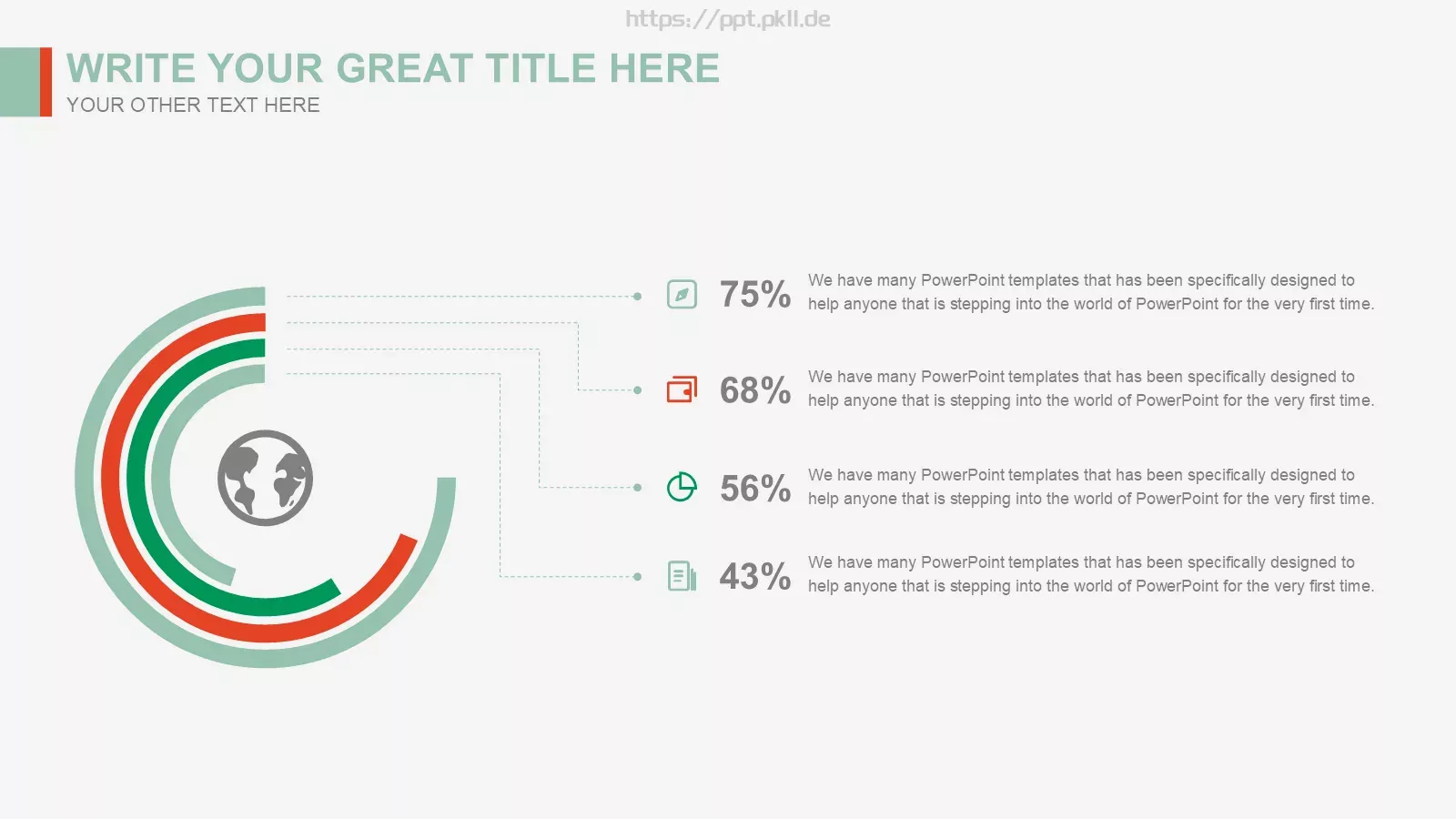 https://ppt.pkll.de

WRITE YOUR GREAT TITLE HERE
YOUR OTHER TEXT HERE

75% We have many PowerPoint templates that has been specifically designed to help anyone that is stepping into the world of PowerPoint for the very first time.

68% We have many PowerPoint templates that has been specifically designed to help anyone that is stepping into the world of PowerPoint for the very first time.

56% We have many PowerPoint templates that has been specifically designed to help anyone that is stepping into the world of PowerPoint for the very first time.

43% We have many PowerPoint templates that has been specifically designed to help anyone that is stepping into the world of PowerPoint for the very first time.